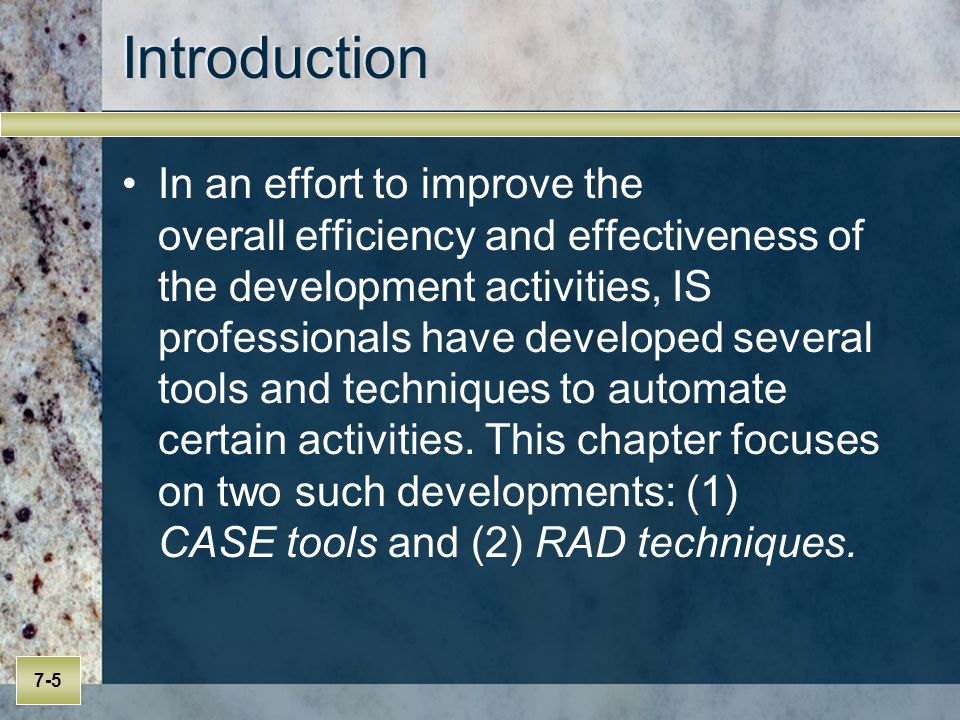 Introduction

• In an effort to improve the overall efficiency and effectiveness of the development activities, IS professionals have developed several tools and techniques to automate certain activities. This chapter focuses on two such developments: (1) CASE tools and (2) RAD techniques.

7-5